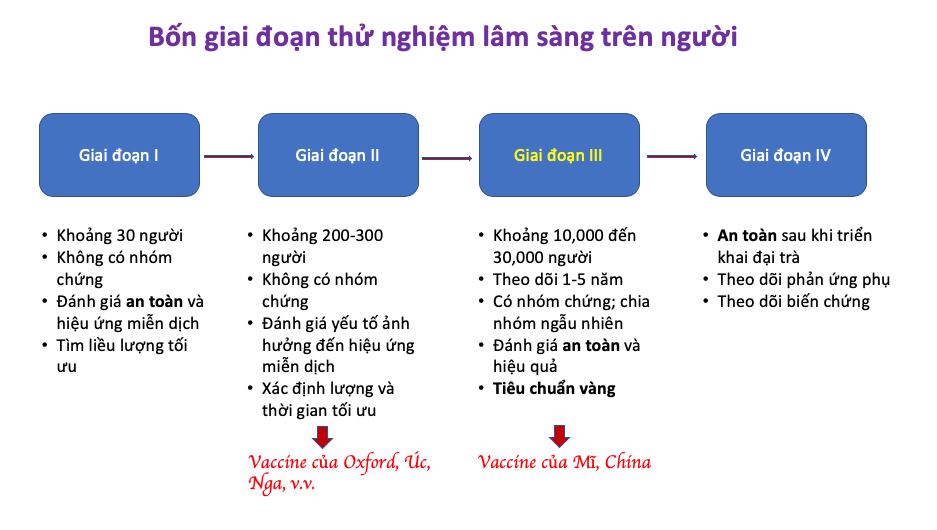 Bốn giai đoạn thử nghiệm lâm sàng trên người

Giai đoạn I

Giai đoạn II

Giai đoạn III

Giai đoạn IV

• Khoảng 30 người
• Không có nhóm chứng
• Đánh giá an toàn và hiệu ứng miễn dịch
• Tìm liều lượng tối ưu

• Khoảng 200-300 người
• Không có nhóm chứng
• Đánh giá yếu tố ảnh hưởng đến hiệu ứng miễn dịch
• Xác định lượng và thời gian tối ưu

Vaccine của Oxford, Úc, Nga, v.v.

• Khoảng 10,000 đến 30,000 người
• Theo dõi 1-5 năm
• Có nhóm chứng; chia nhóm ngẫu nhiên
• Đánh giá an toàn và hiệu quả
• Tiêu chuẩn vàng

Vaccine của Mĩ, China

• An toàn sau khi triển khai đại trà
• Theo dõi phản ứng phụ
• Theo dõi biến chứng